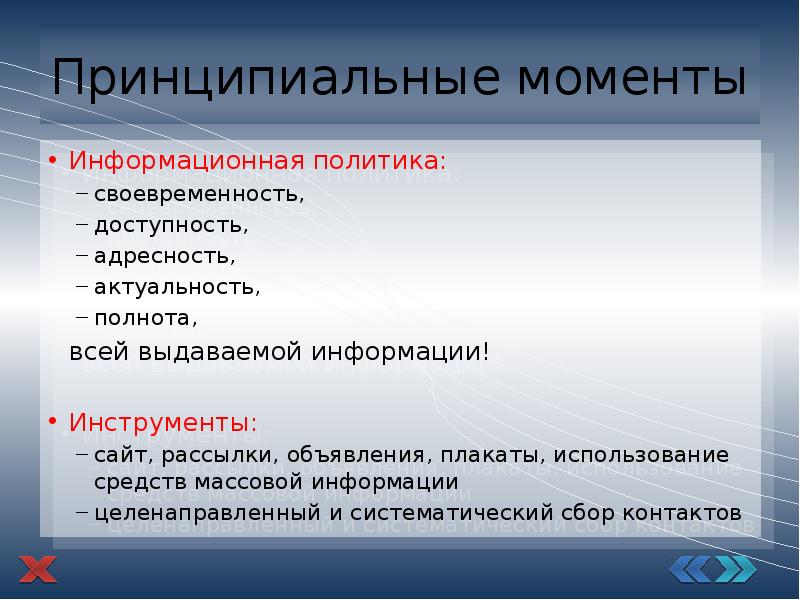 Принципиальные моменты

• Информационная политика:
– своевременность,
– доступность,
– адресность,
– актуальность,
– полнота,

всей выдаваемой информации!

• Инструменты:
– сайт, рассылки, объявления, плакаты, использование средств массовой информации
– целенаправленный и систематический сбор контактов